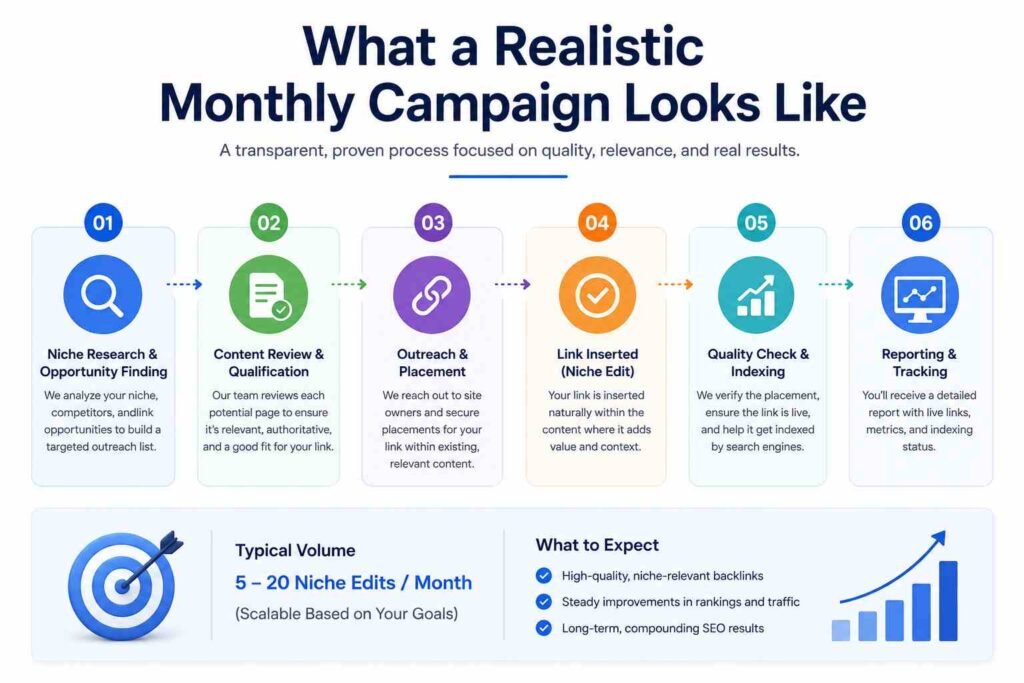 What a Realistic Monthly Campaign Looks Like

A transparent, proven process focused on quality, relevance, and real results.

01
Niche Research & Opportunity Finding
We analyze your niche, competitors, andlink opportunities to build a targeted outreach list.

02
Content Review & Qualification
Our team reviews each potential page to ensure it's relevant, authoritative, and a good fit for your link.

03
Outreach & Placement
We reach out to site owners and secure placements for your link within existing, relevant content.

04
Link Inserted (Niche Edit)
Your link is inserted naturally within the content where it adds value and context.

05
Quality Check & Indexing
We verify the placement, ensure the link is live, and help it get indexed by search engines.

06
Reporting & Tracking
You'll receive a detailed report with live links, metrics, and indexing status.

Typical Volume
5 – 20 Niche Edits / Month
(Scalable Based on Your Goals)

What to Expect
High-quality, niche-relevant backlinks
Steady improvements in rankings and traffic
Long-term, compounding SEO results